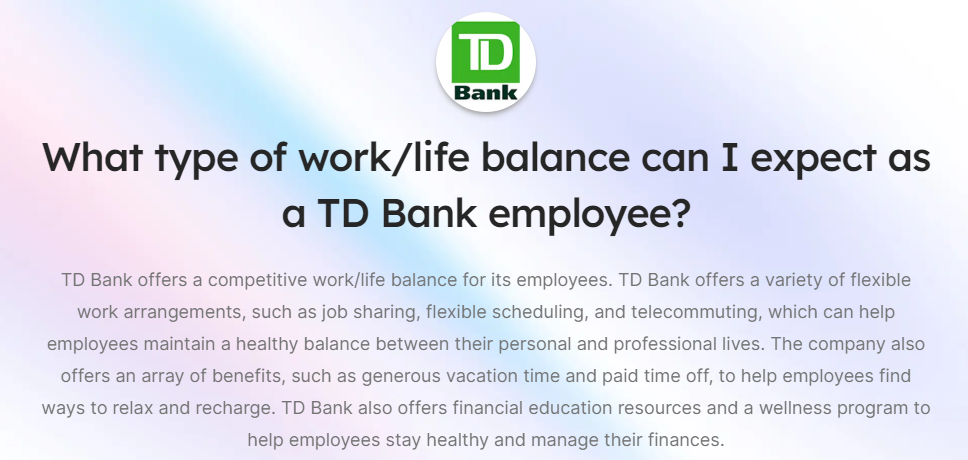 TD
Bank

What type of work/life balance can I expect as a TD Bank employee?

TD Bank offers a competitive work/life balance for its employees. TD Bank offers a variety of flexible work arrangements, such as job sharing, flexible scheduling, and telecommuting, which can help employees maintain a healthy balance between their personal and professional lives. The company also offers an array of benefits, such as generous vacation time and paid time off, to help employees find ways to relax and recharge. TD Bank also offers financial education resources and a wellness program to help employees stay healthy and manage their finances.